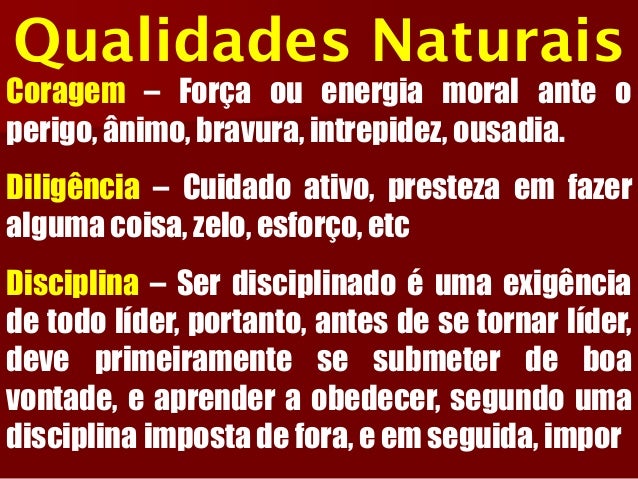 Qualidades Naturais

Coragem – Força ou energia moral ante o perigo, ânimo, bravura, intrepidez, ousadia.

Diligência – Cuidado ativo, presteza em fazer alguma coisa, zelo, esforço, etc

Disciplina – Ser disciplinado é uma exigência de todo líder, portanto, antes de se tornar líder, deve primeiramente se submeter de boa vontade, e aprender a obedecer, segundo uma disciplina imposta de fora, e em seguida, impor